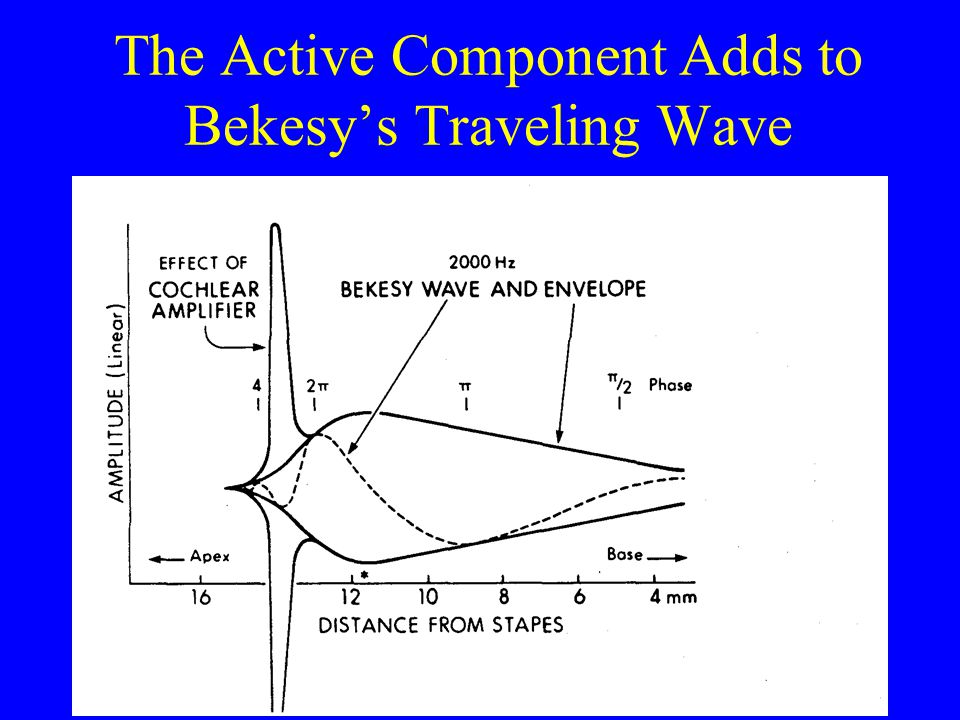 The Active Component Adds to Bekesy's Traveling Wave

EFFECT OF
COCHLEAR
AMPLIFIER

2000 Hz
BEKESY WAVE AND ENVELOPE

AMPLITUDE (Linear)

4 $2\pi$ $\pi$ $\pi/2$ Phase

Apex
Base

*

16 12 10 8 6 4 mm
DISTANCE FROM STAPES